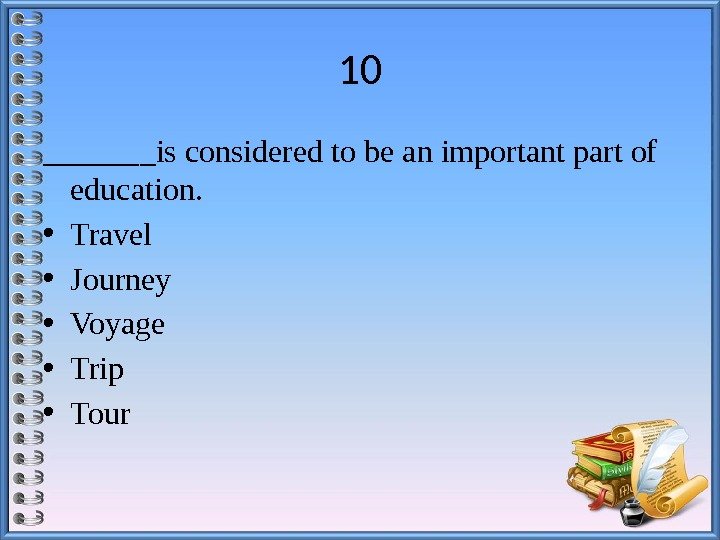 10

_______is considered to be an important part of education.

• Travel
• Journey
• Voyage
• Trip
• Tour